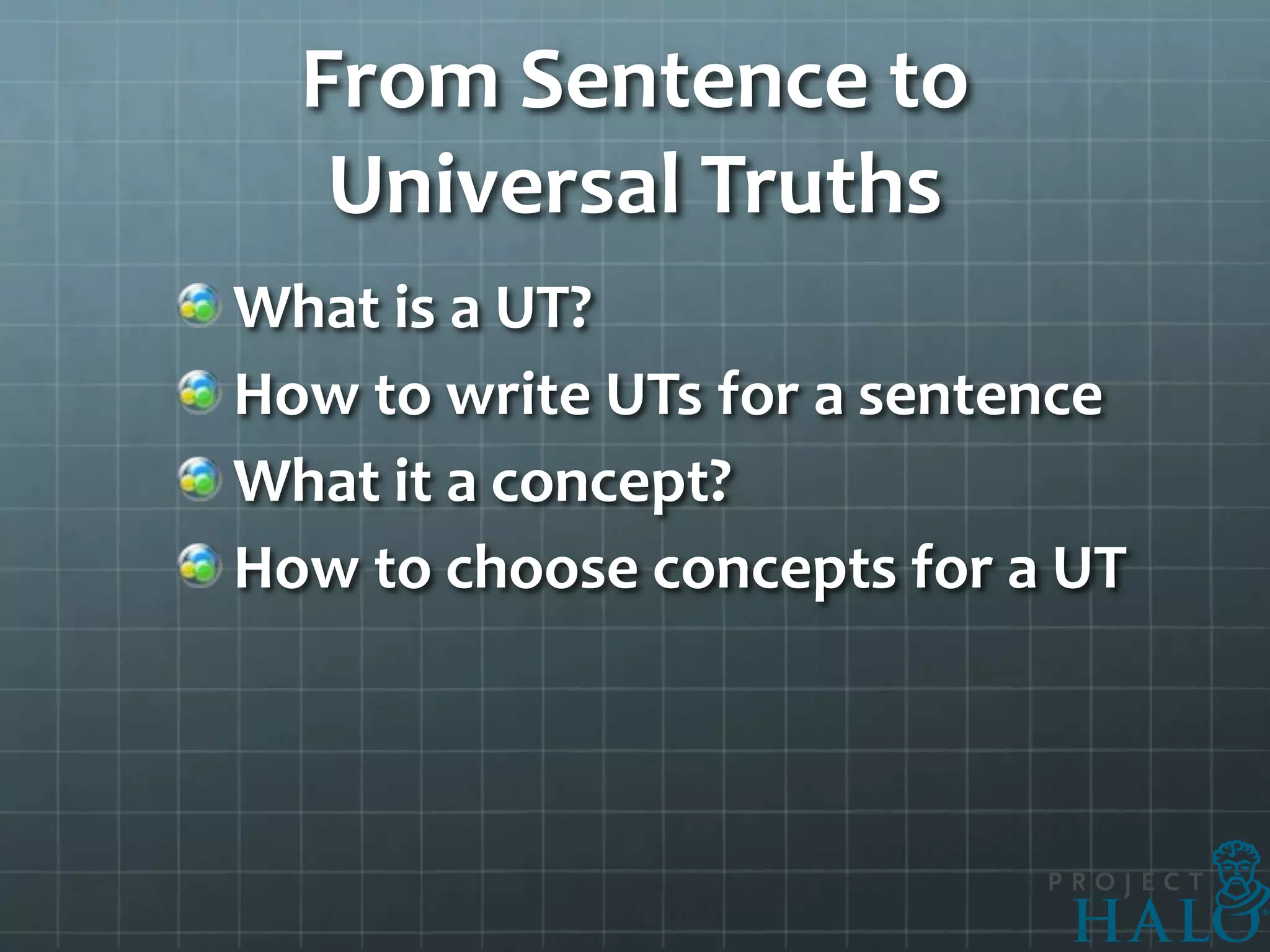 From Sentence to Universal Truths

What is a UT?

How to write UTs for a sentence

What it a concept?

How to choose concepts for a UT

PROJECT HALO